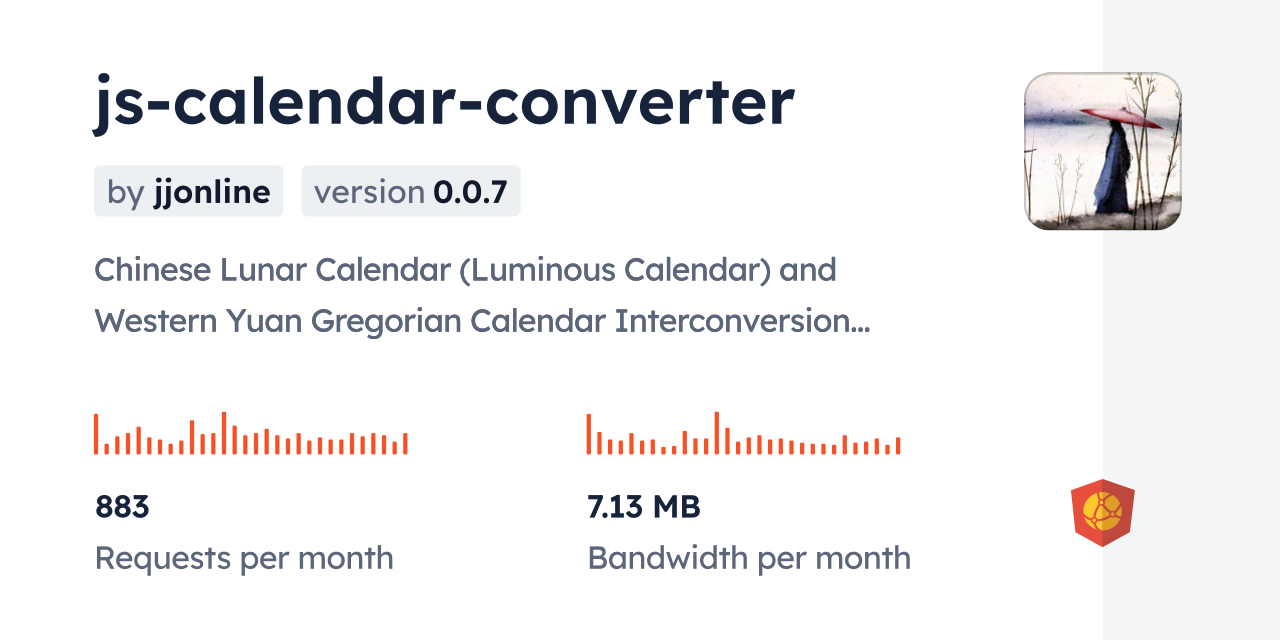 js-calendar-converter

by jjonline version 0.0.7

Chinese Lunar Calendar (Luminous Calendar) and Western Yuan Gregorian Calendar Interconversion...

883
Requests per month

7.13 MB
Bandwidth per month